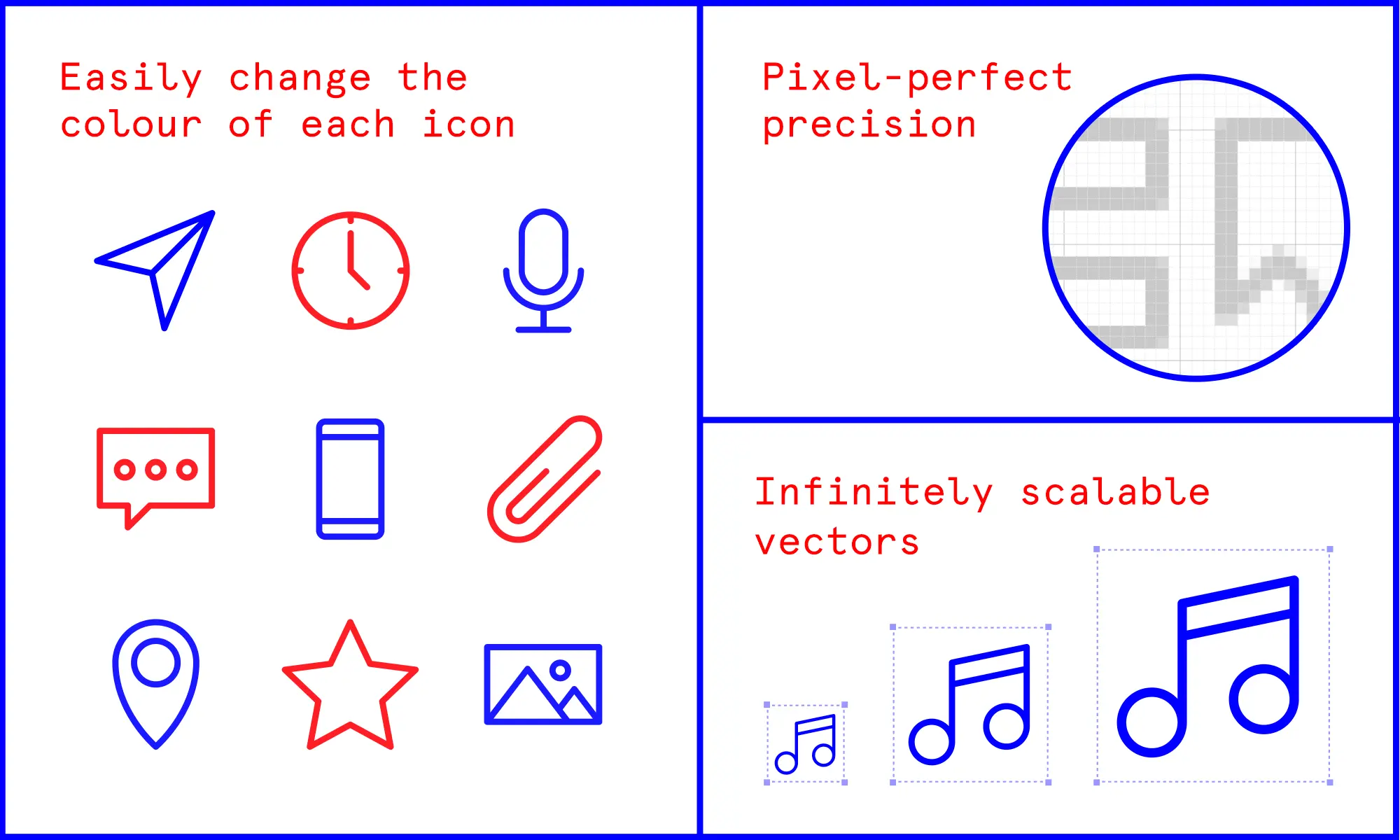 Easily change the colour of each icon

Pixel-perfect precision

Infinitely scalable vectors